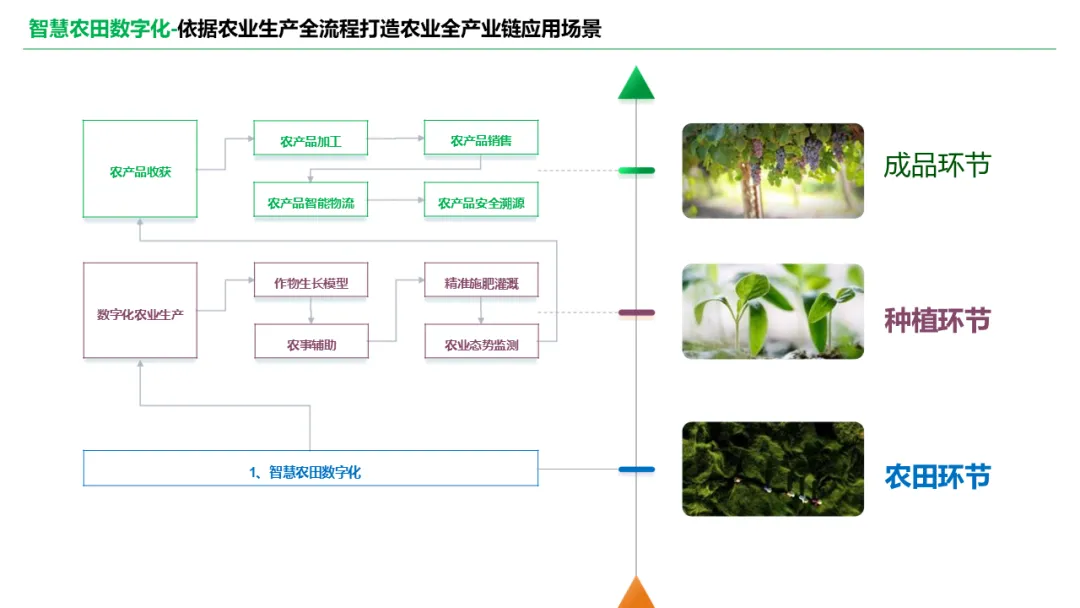 智慧农田数字化-依据农业生产全流程打造农业全产业链应用场景

农产品收获

农产品加工

农产品销售

农产品智能物流

农产品安全溯源

成品环节

数字化农业生产

作物生长模型

精准施肥灌溉

农事辅助

农业态势监测

种植环节

1、智慧农田数字化

农田环节